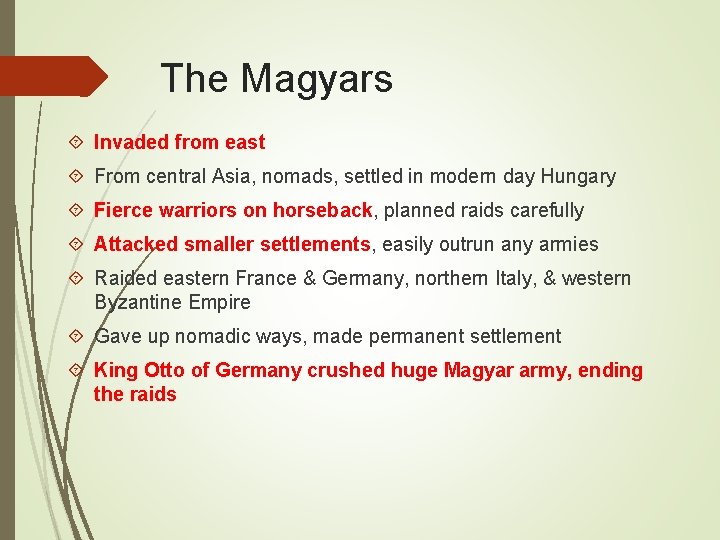 The Magyars

Invaded from east

From central Asia, nomads, settled in modern day Hungary

Fierce warriors on horseback, planned raids carefully

Attacked smaller settlements, easily outrun any armies

Raided eastern France & Germany, northern Italy, & western Byzantine Empire

Gave up nomadic ways, made permanent settlement

King Otto of Germany crushed huge Magyar army, ending the raids